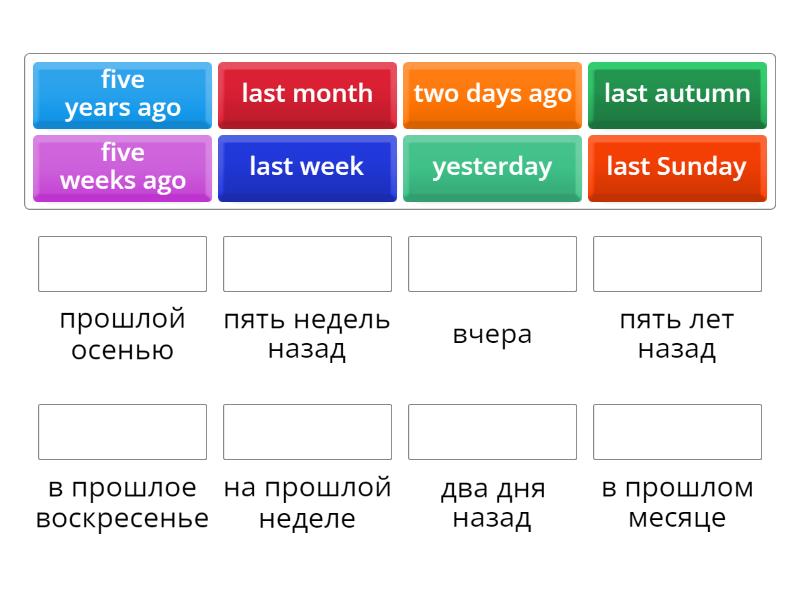 five years ago

last month

two days ago

last autumn

five weeks ago

last week

yesterday

last Sunday

прошлой осенью

пять недель назад

вчера

пять лет назад

в прошлое воскресенье

на прошлой неделе

два дня назад

в прошлом месяце